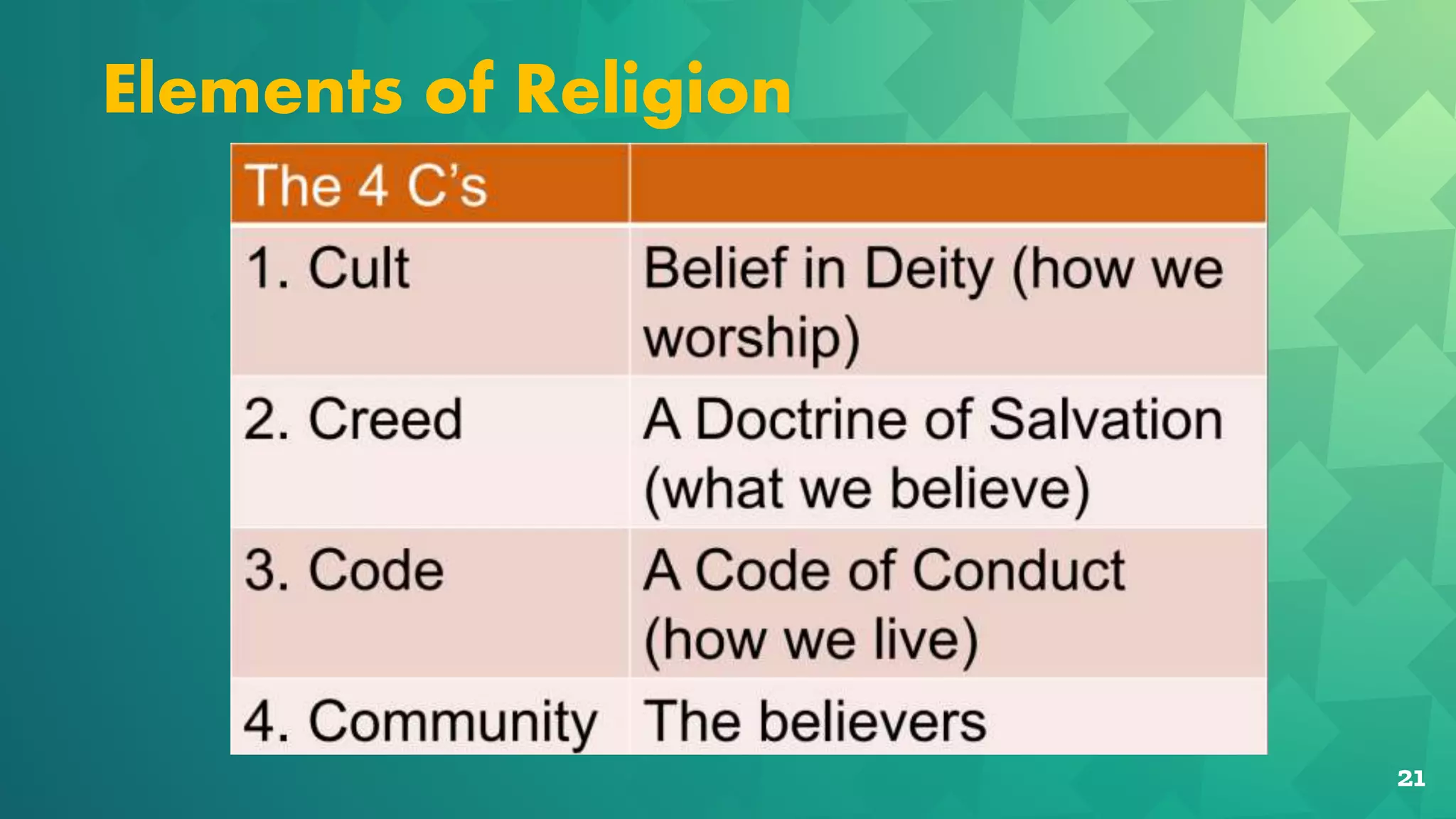 Elements of Religion

| The 4 C's | |
|---|---|
| 1. Cult | Belief in Deity (how we worship) |
| 2. Creed | A Doctrine of Salvation (what we believe) |
| 3. Code | A Code of Conduct (how we live) |
| 4. Community | The believers |

21